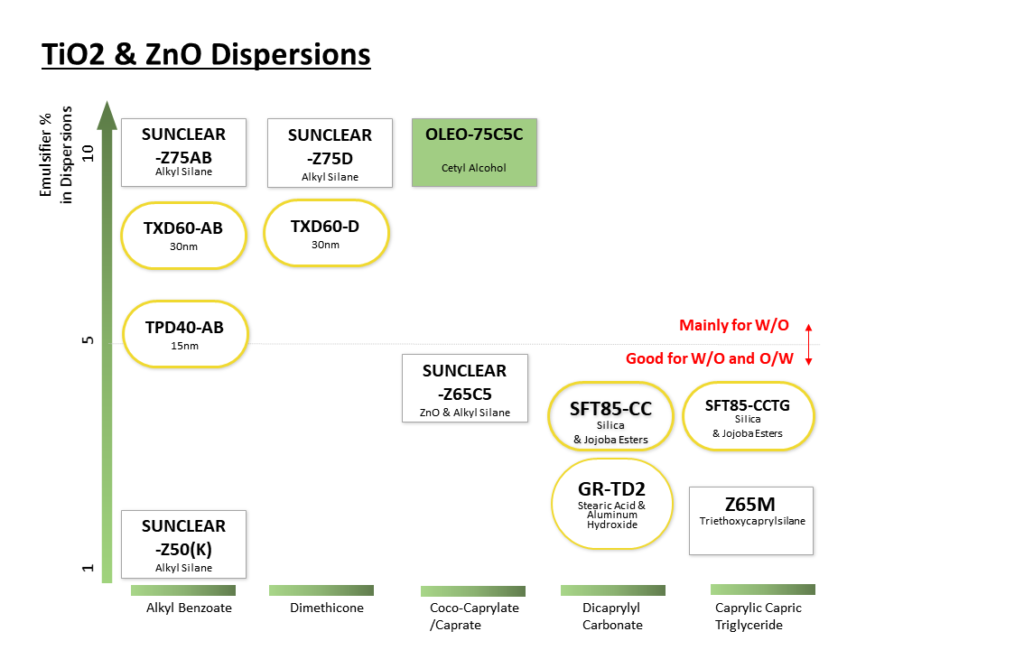 TiO2 & ZnO Dispersions

Emulsifier % in Dispersions

10

5

1

SUNCLEAR -Z75AB
Alkyl Silane

SUNCLEAR -Z75D
Alkyl Silane

OLEO-75C5C
Cetyl Alcohol

TXD60-AB
30nm

TXD60-D
30nm

TPD40-AB
15nm

Mainly for W/O

Good for W/O and O/W

SUNCLEAR -Z65C5
ZnO & Alkyl Silane

SFT85-CC
Silica & Jojoba Esters

SFT85-CCTG
Silica & Jojoba Esters

GR-TD2
Stearic Acid & Aluminum Hydroxide

Z65M
Triethoxycaprylsilane

SUNCLEAR -Z50(K)
Alkyl Silane

Alkyl Benzoate

Dimethicone

Coco-Caprylate /Caprate

Dicaprylyl Carbonate

Caprylic Capric Triglyceride